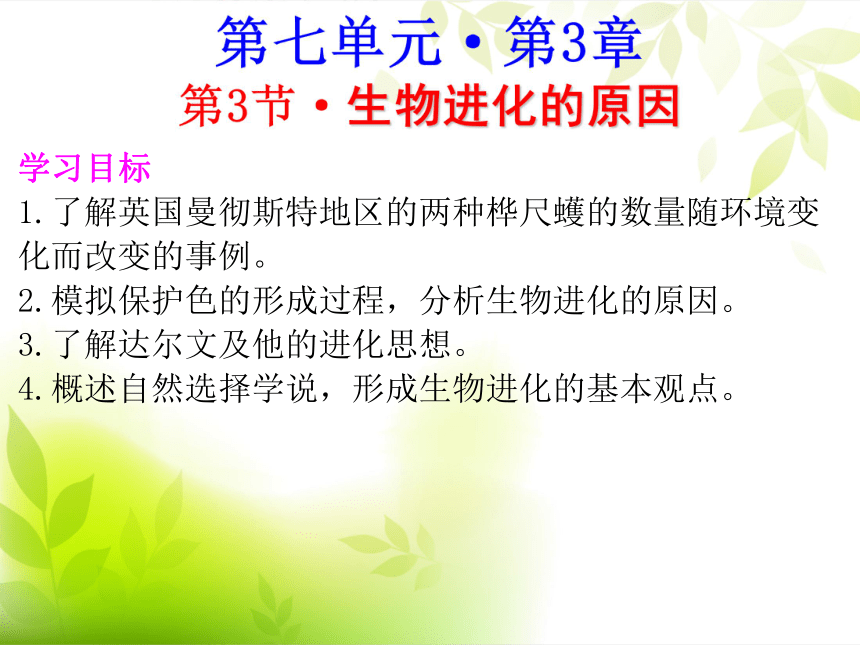 第七单元·第3章

第3节·生物进化的原因

学习目标

1.了解英国曼彻斯特地区的两种桦尺蠖的数量随环境变化而改变的事例。

2.模拟保护色的形成过程，分析生物进化的原因。

3.了解达尔文及他的进化思想。

4.概述自然选择学说，形成生物进化的基本观点。